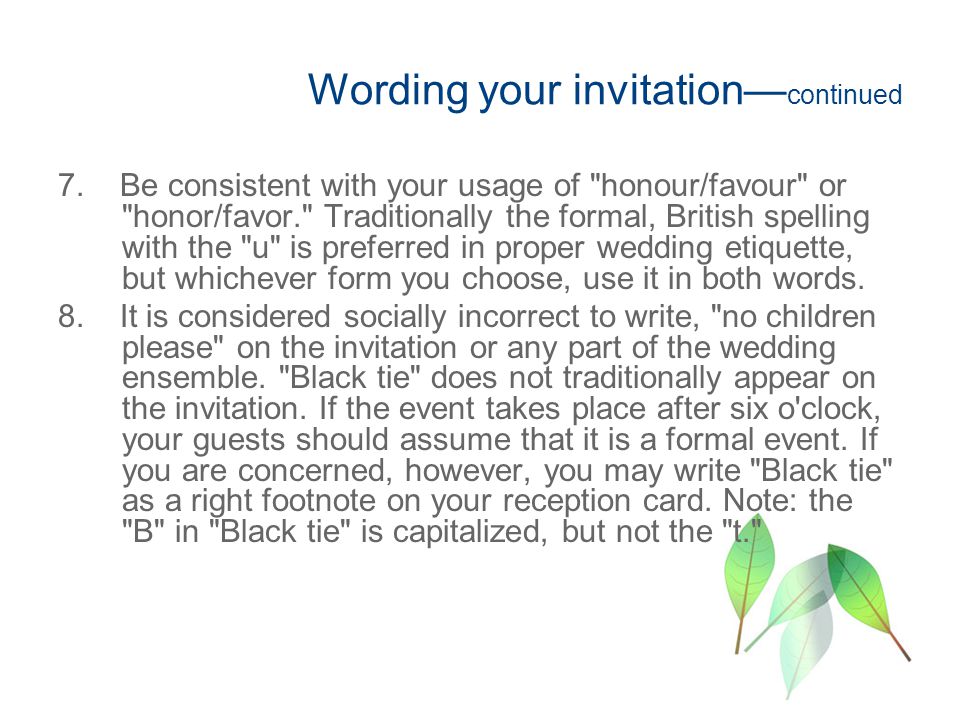 Wording your invitation—continued

7. Be consistent with your usage of "honour/favour" or "honor/favor." Traditionally the formal, British spelling with the "u" is preferred in proper wedding etiquette, but whichever form you choose, use it in both words.

8. It is considered socially incorrect to write, "no children please" on the invitation or any part of the wedding ensemble. "Black tie" does not traditionally appear on the invitation. If the event takes place after six o'clock, your guests should assume that it is a formal event. If you are concerned, however, you may write "Black tie" as a right footnote on your reception card. Note: the "B" in "Black tie" is capitalized, but not the "t."